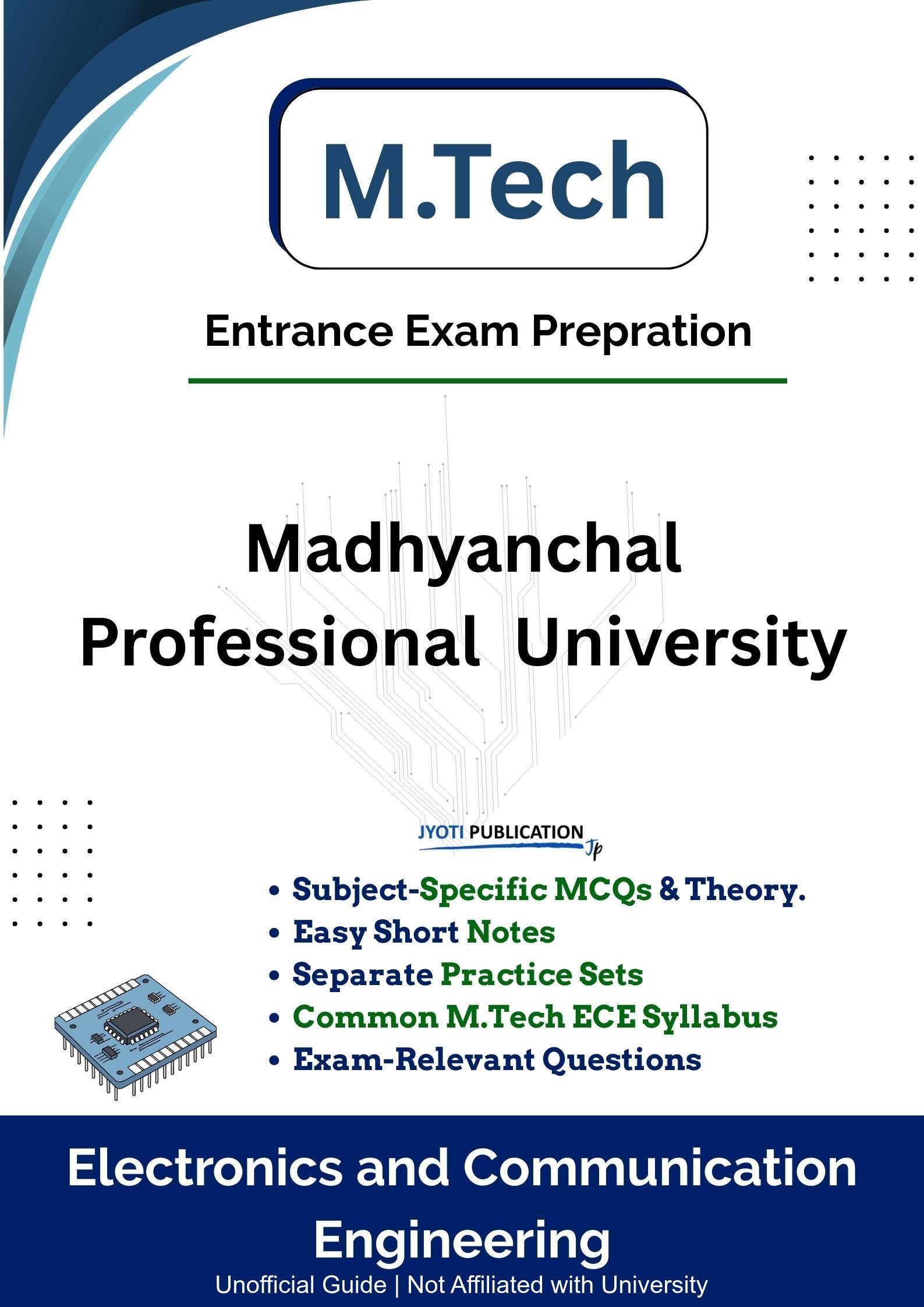 M.Tech

Entrance Exam Prepration

Madhyanchal Professional University

JYOTI PUBLICATION Jp

• Subject-Specific MCQs & Theory.
• Easy Short Notes
• Separate Practice Sets
• Common M.Tech ECE Syllabus
• Exam-Relevant Questions

Electronics and Communication Engineering

Unofficial Guide | Not Affiliated with University